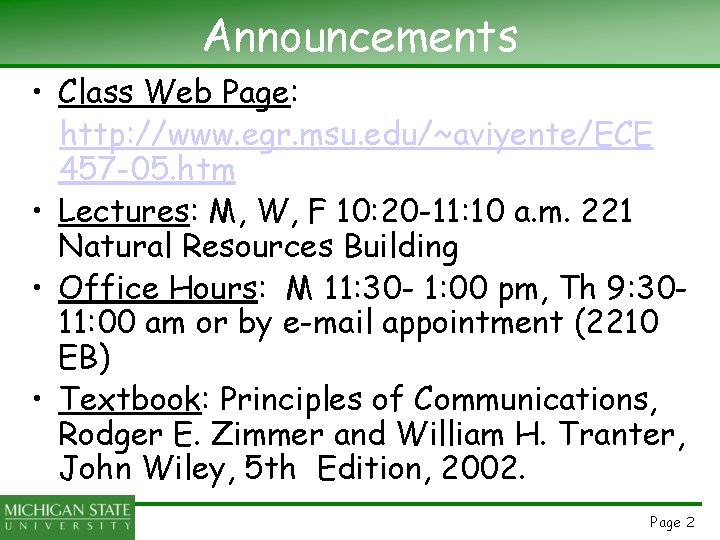 Announcements

• Class Web Page: http://www.egr.msu.edu/~aviyente/ECE457-05.htm

• Lectures: M, W, F 10:20-11:10 a.m. 221 Natural Resources Building

• Office Hours: M 11:30- 1:00 pm, Th 9:30-11:00 am or by e-mail appointment (2210 EB)

• Textbook: Principles of Communications, Rodger E. Zimmer and William H. Tranter, John Wiley, 5th Edition, 2002.

MICHIGAN STATE UNIVERSITY

Page 2